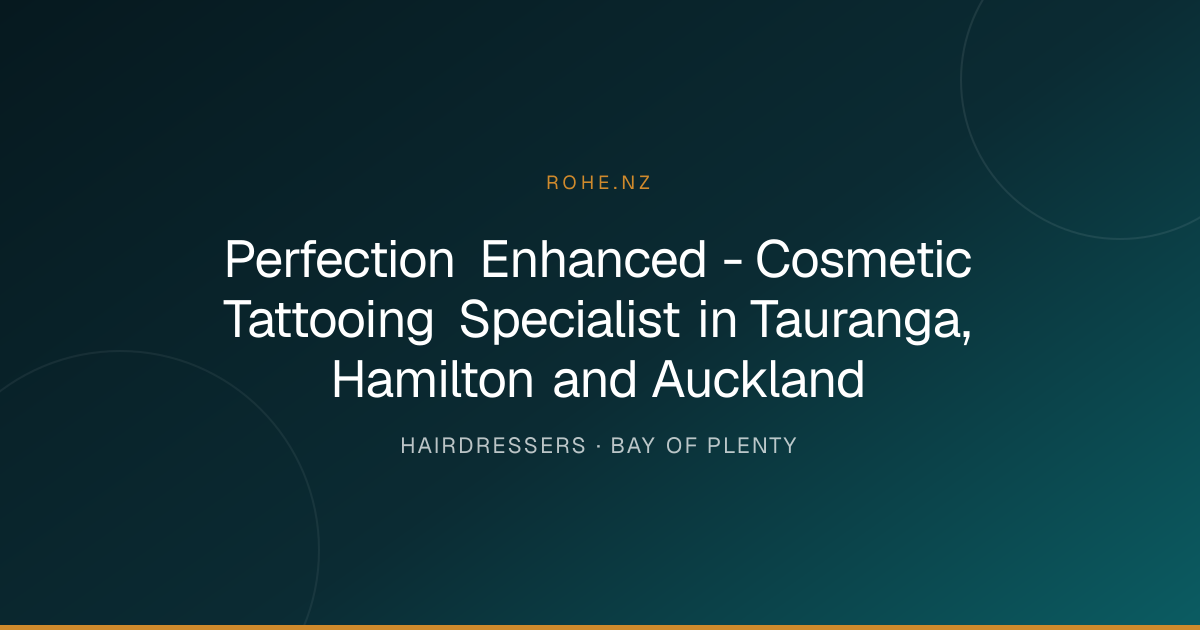 ROHE.NZ

Perfection Enhanced - Cosmetic Tattooing Specialist in Tauranga, Hamilton and Auckland

HAIRDRESSERS · BAY OF PLENTY